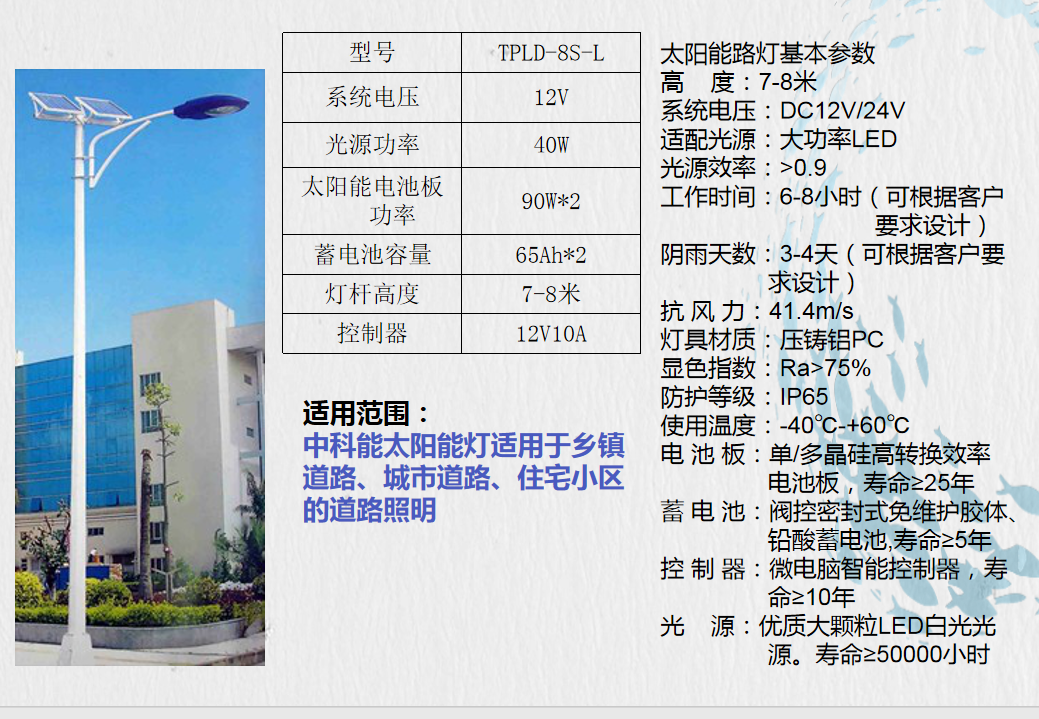 | 型号 | TPLD-8S-L |
|---|---|
| 系统电压 | 12V |
| 光源功率 | 40W |
| 太阳能电池板功率 | 90W*2 |
| 蓄电池容量 | 65Ah*2 |
| 灯杆高度 | 7-8米 |
| 控制器 | 12V10A |

适用范围：
中科能太阳能灯适用于乡镇道路、城市道路、住宅小区的道路照明

太阳能路灯基本参数
高　度：7-8米
系统电压：DC12V/24V
适配光源：大功率LED
光源效率：>0.9
工作时间：6-8小时（可根据客户要求设计）
阴雨天数：3-4天（可根据客户要求设计）
抗 风 力：41.4m/s
灯具材质：压铸铝PC
显色指数：Ra>75%
防护等级：IP65
使用温度：-40℃-+60℃
电 池 板：单/多晶硅高转换效率电池板，寿命≥25年
蓄 电 池：阀控密封式免维护胶体、铅酸蓄电池,寿命≥5年
控 制 器：微电脑智能控制器，寿命≥10年
光　源：优质大颗粒LED白光光源。寿命≥50000小时